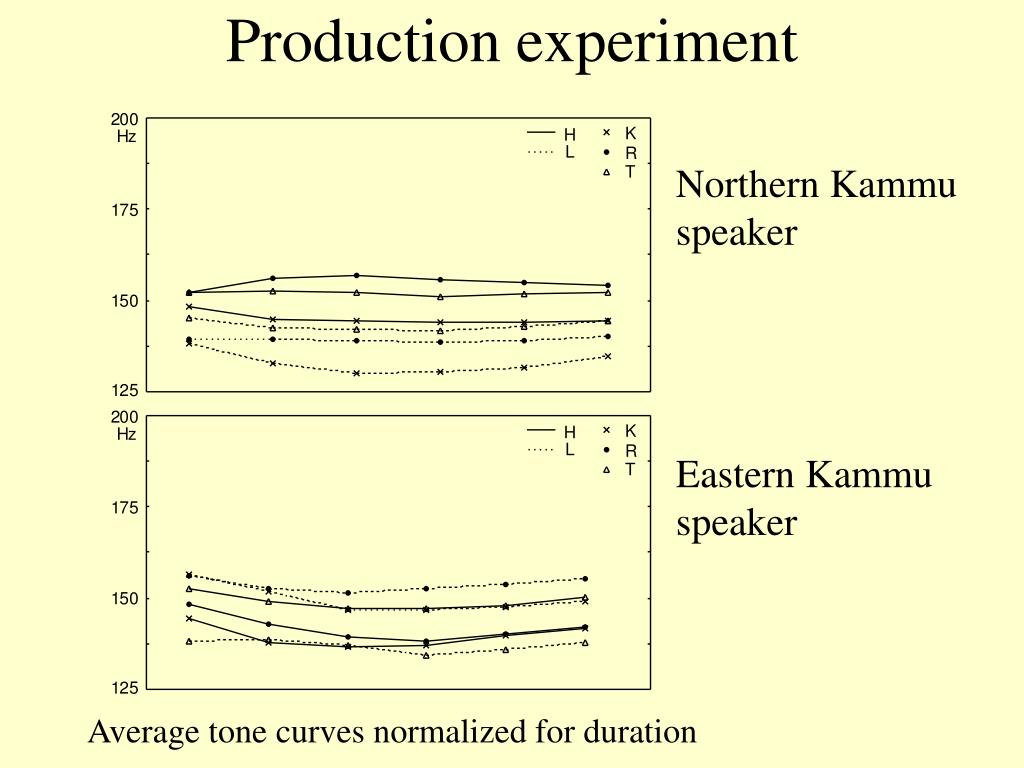 Production experiment

200 Hz

175

150

125

H
L

K
R
T

Northern Kammu speaker

200 Hz

175

150

125

H
L

K
R
T

Eastern Kammu speaker

Average tone curves normalized for duration